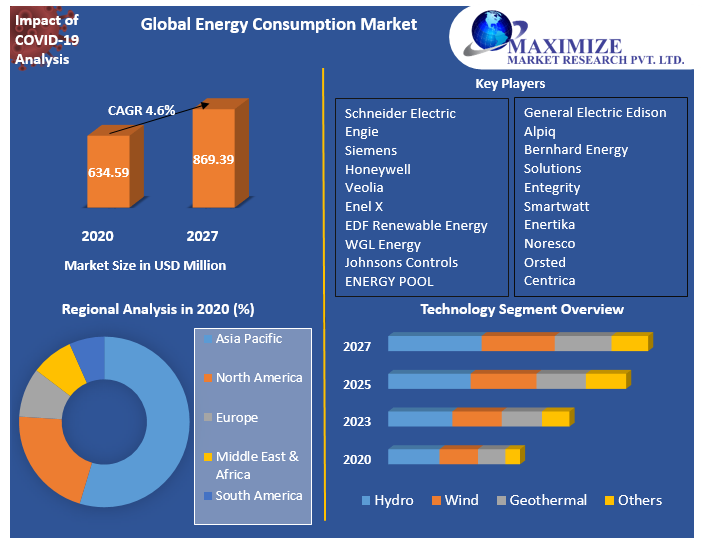 Impact of COVID-19 Analysis

Global Energy Consumption Market

MAXIMIZE
MARKET RESEARCH PVT. LTD.

CAGR 4.6%

634.59

869.39

2020

2027

Market Size in USD Million

Key Players

Schneider Electric
Engie
Siemens
Honeywell
Veolia
Enel X
EDF Renewable Energy
WGL Energy
Johnsons Controls
ENERGY POOL

General Electric Edison
Alpiq
Bernhard Energy
Solutions
Entegrity
Smartwatt
Enertika
Noresco
Orsted
Centrica

Regional Analysis in 2020 (%)

Asia Pacific
North America
Europe
Middle East & Africa
South America

Technology Segment Overview

2027
2025
2023
2020

Hydro
Wind
Geothermal
Others